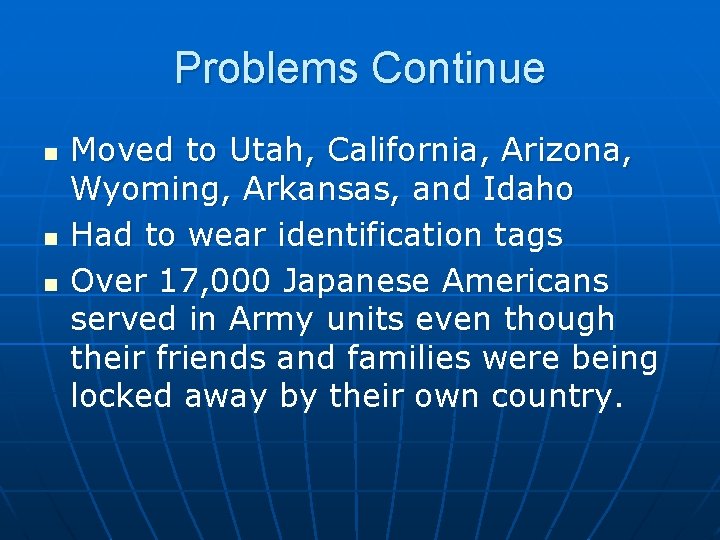 Problems Continue

- Moved to Utah, California, Arizona, Wyoming, Arkansas, and Idaho
- Had to wear identification tags
- Over 17,000 Japanese Americans served in Army units even though their friends and families were being locked away by their own country.